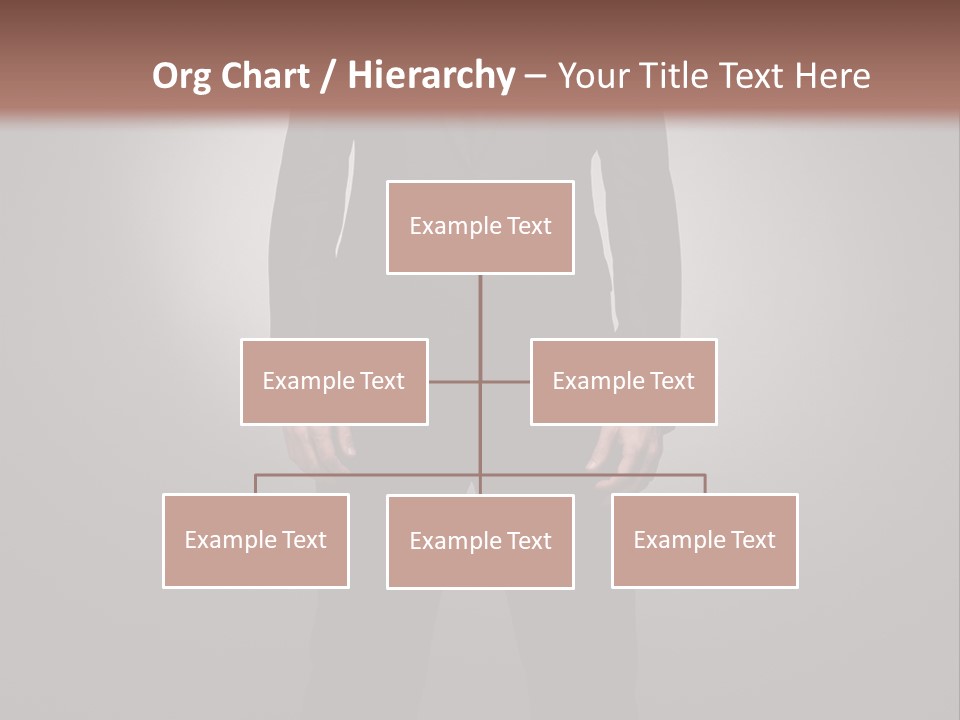 Org Chart / Hierarchy – Your Title Text Here

Example Text

Example Text

Example Text

Example Text

Example Text

Example Text